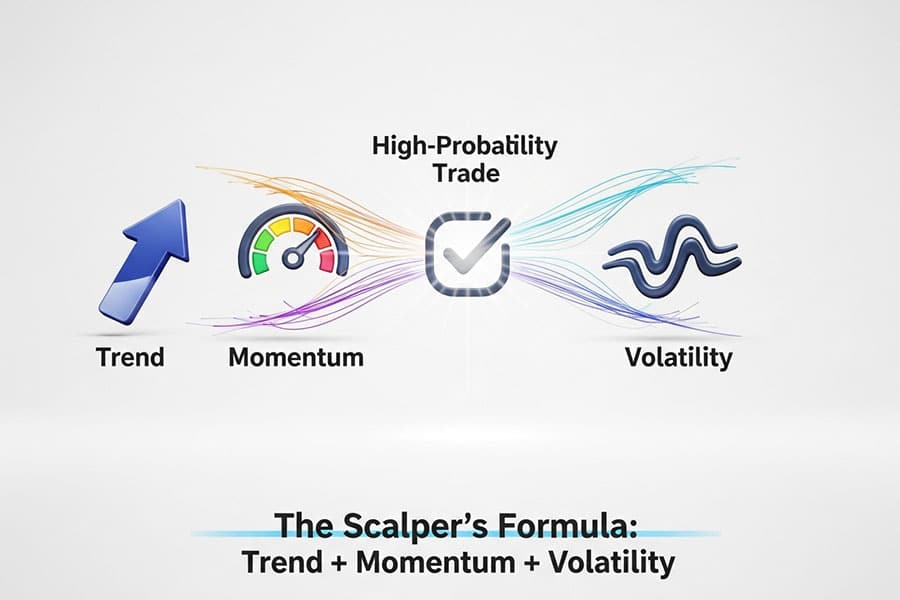 High-Probatility Trade

Trend

Momentum

Volatility

The Scalper's Formula:
Trend + Momentum + Volatility